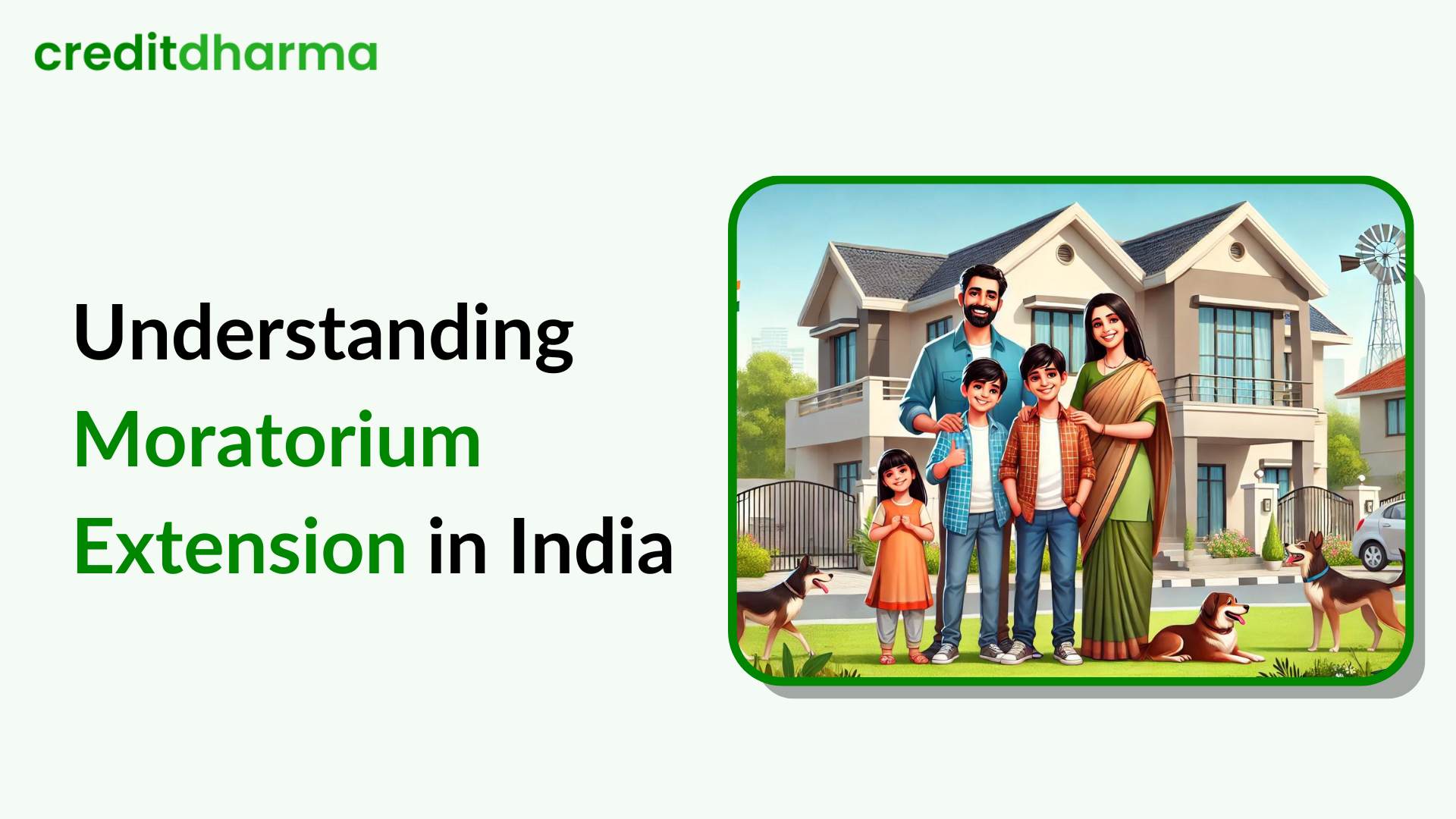 creditdharma

Understanding Moratorium Extension in India